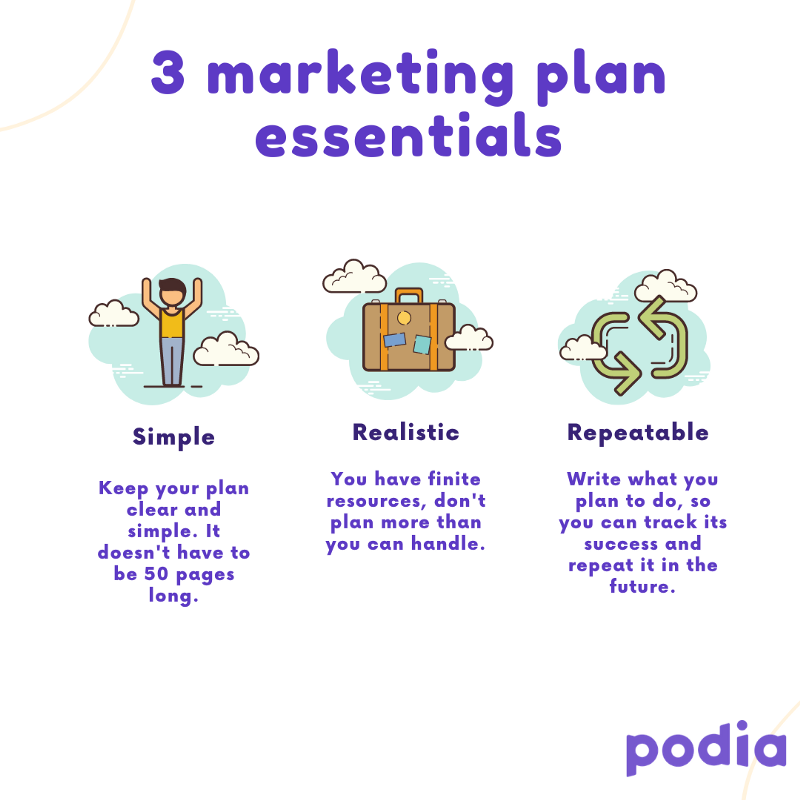 3 marketing plan essentials

Simple

Keep your plan clear and simple. It doesn't have to be 50 pages long.

Realistic

You have finite resources, don't plan more than you can handle.

Repeatable

Write what you plan to do, so you can track its success and repeat it in the future.

podia